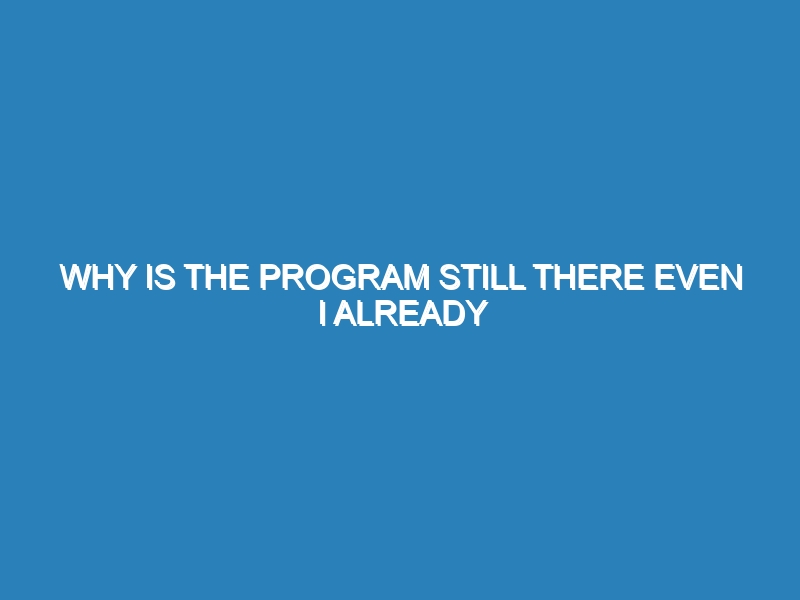 WHY IS THE PROGRAM STILL THERE EVEN I ALREADY